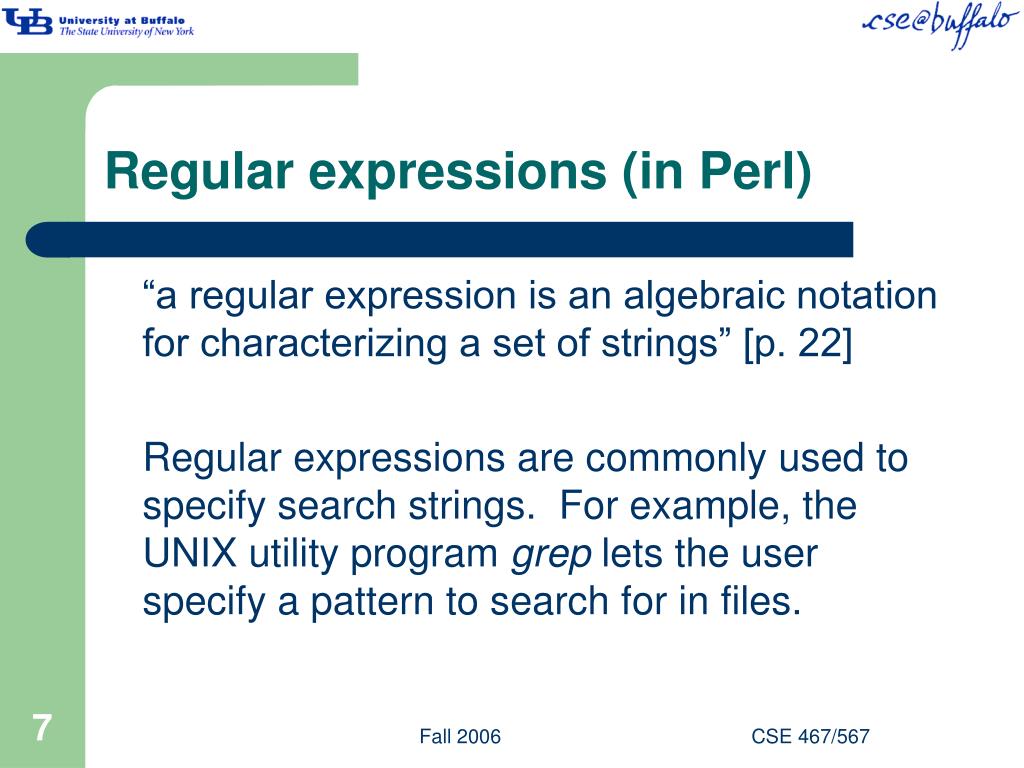 UB University at Buffalo
The State University of New York

cse@buffalo

Regular expressions (in Perl)

“a regular expression is an algebraic notation for characterizing a set of strings” [p. 22]

Regular expressions are commonly used to specify search strings. For example, the UNIX utility program grep lets the user specify a pattern to search for in files.

7

Fall 2006

CSE 467/567